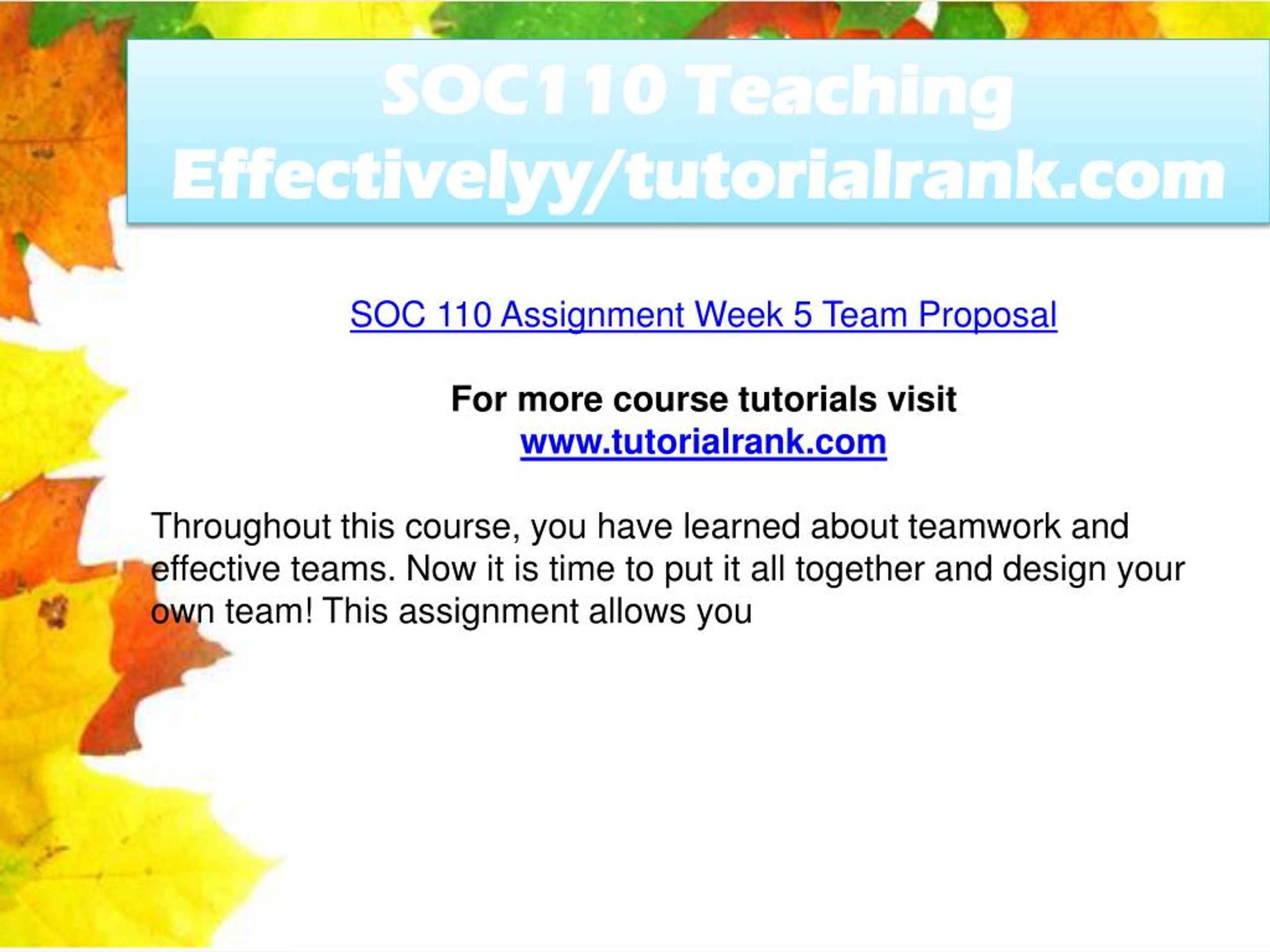 SOC110 Teaching Effectivelyy/tutorialrank.com

SOC 110 Assignment Week 5 Team Proposal

For more course tutorials visit
www.tutorialrank.com

Throughout this course, you have learned about teamwork and effective teams. Now it is time to put it all together and design your own team! This assignment allows you